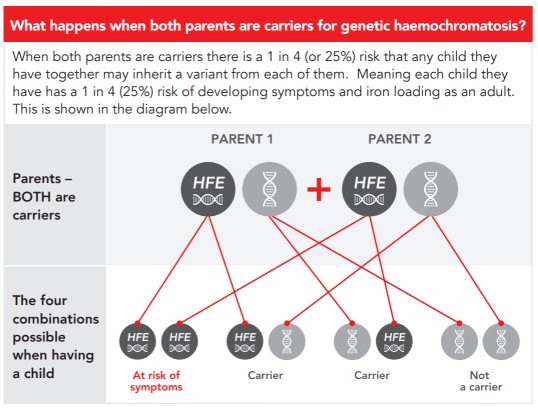 What happens when both parents are carriers for genetic haemochromatosis?

When both parents are carriers there is a 1 in 4 (or 25%) risk that any child they have together may inherit a variant from each of them. Meaning each child they have has a 1 in 4 (25%) risk of developing symptoms and iron loading as an adult. This is shown in the diagram below.

PARENT 1

PARENT 2

Parents – BOTH are carriers

HFE

+

HFE

The four combinations possible when having a child

HFE HFE

HFE

HFE

At risk of symptoms

Carrier

Carrier

Not a carrier